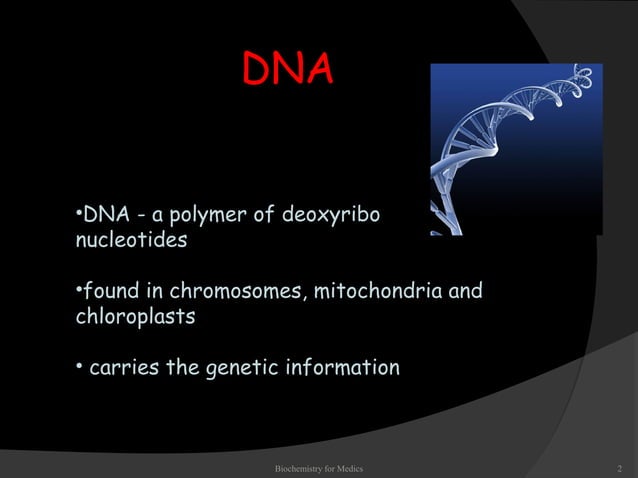 DNA

•DNA - a polymer of deoxyribo nucleotides

•found in chromosomes, mitochondria and chloroplasts

• carries the genetic information

Biochemistry for Medics

2